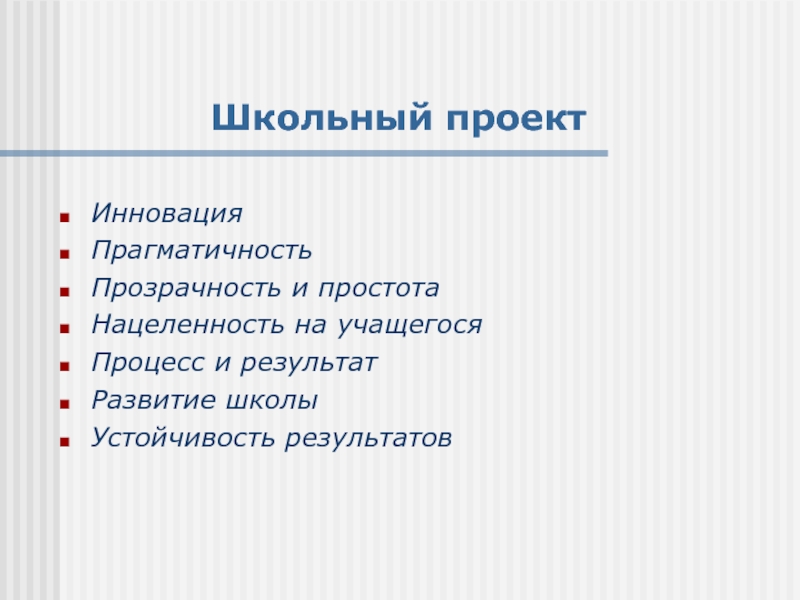 Школьный проект

- Инновация
- Прагматичность
- Прозрачность и простота
- Нацеленность на учащегося
- Процесс и результат
- Развитие школы
- Устойчивость результатов